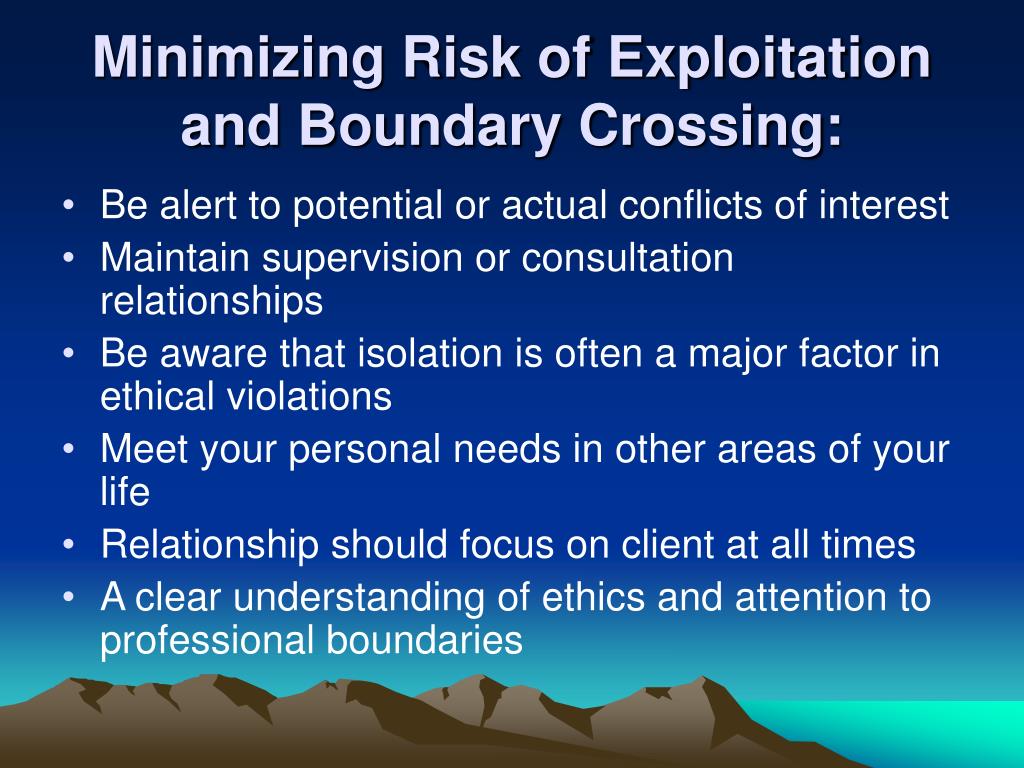 Minimizing Risk of Exploitation and Boundary Crossing:

• Be alert to potential or actual conflicts of interest
• Maintain supervision or consultation relationships
• Be aware that isolation is often a major factor in ethical violations
• Meet your personal needs in other areas of your life
• Relationship should focus on client at all times
• A clear understanding of ethics and attention to professional boundaries